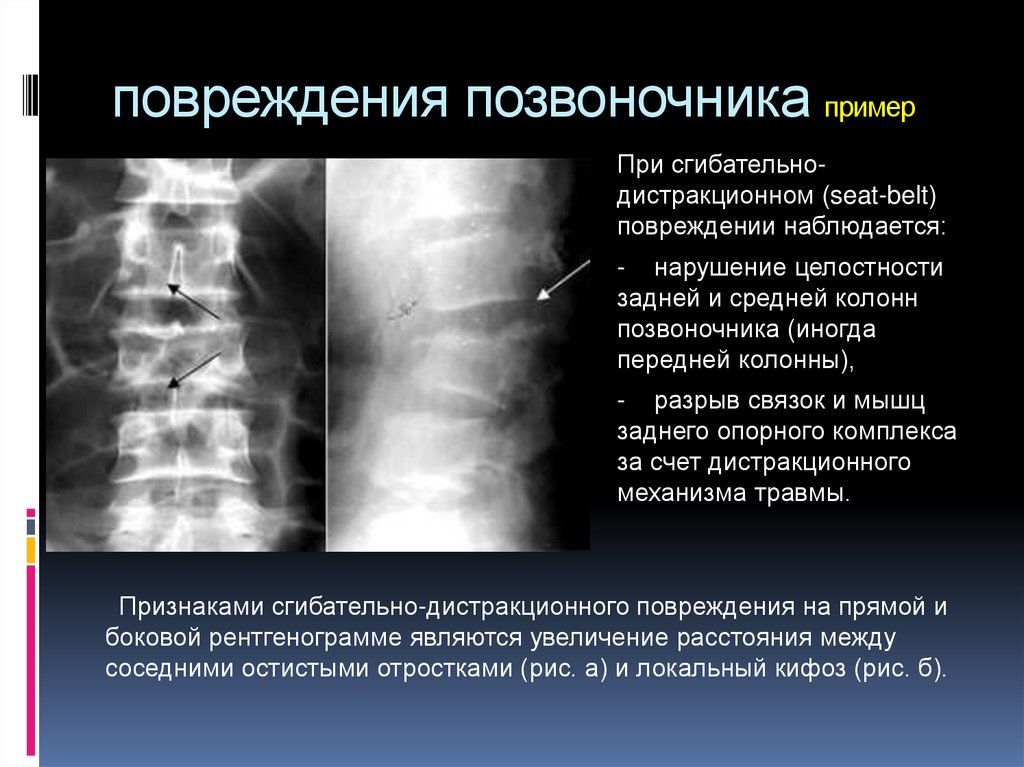 повреждения позвоночника пример

При сгибательно-дистракционном (seat-belt) повреждении наблюдается:

- нарушение целостности задней и средней колонн позвоночника (иногда передней колонны),

- разрыв связок и мышц заднего опорного комплекса за счет дистракционного механизма травмы.

Признаками сгибательно-дистракционного повреждения на прямой и боковой рентгенограмме являются увеличение расстояния между соседними остистыми отростками (рис. а) и локальный кифоз (рис. б).